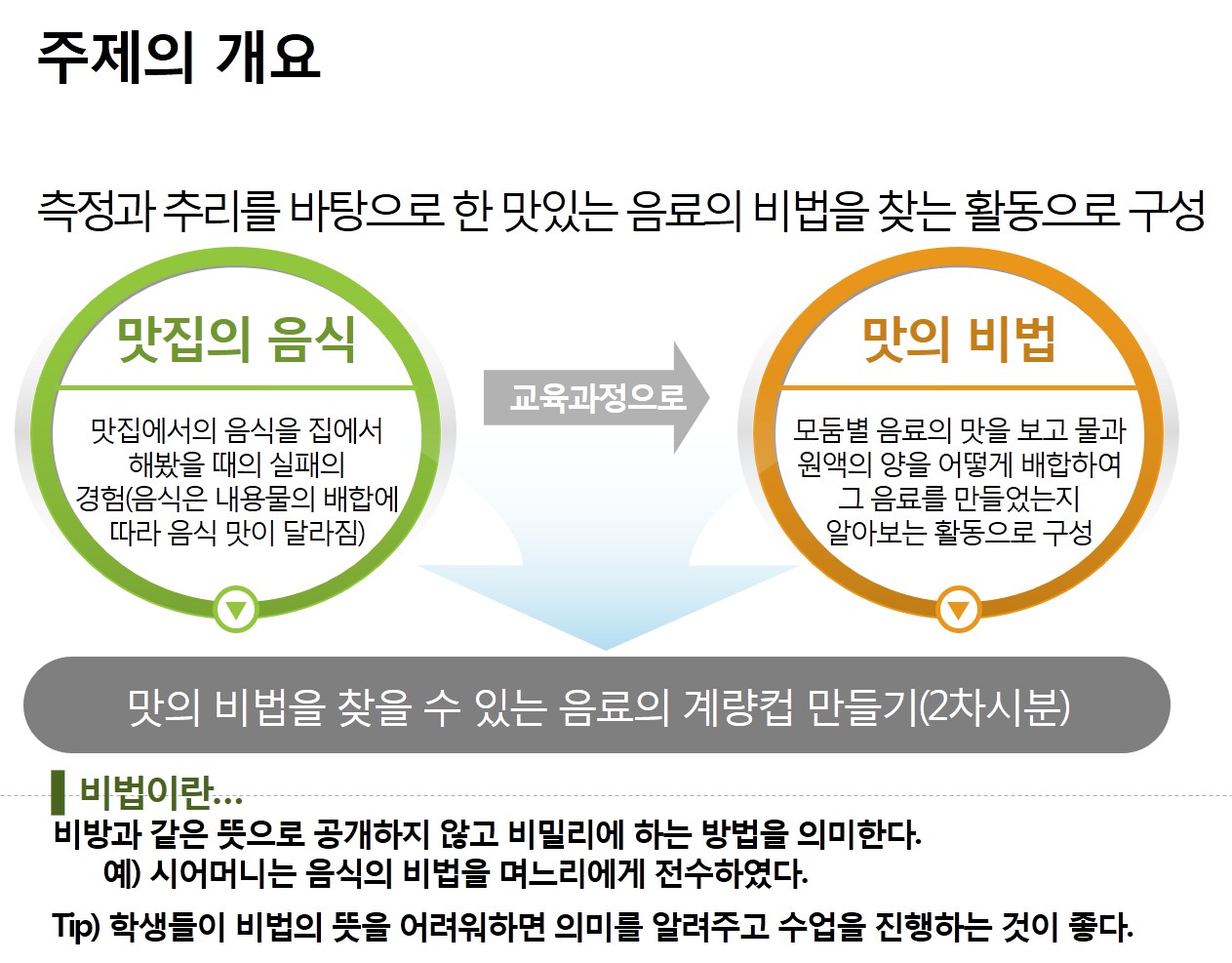 주제의 개요

측정과 추리를 바탕으로 한 맛있는 음료의 비법을 찾는 활동으로 구성

맛집의 음식

맛집에서의 음식을 집에서 해봤을 때의 실패의 경험(음식은 내용물의 배합에 따라 음식 맛이 달라짐)

교육과정으로

맛의 비법

모둠별 음료의 맛을 보고 물과 원액의 양을 어떻게 배합하여 그 음료를 만들었는지 알아보는 활동으로 구성

맛의 비법을 찾을 수 있는 음료의 계량컵 만들기(2차시분)

비법이란...
비방과 같은 뜻으로 공개하지 않고 비밀리에 하는 방법을 의미한다.
예) 시어머니는 음식의 비법을 며느리에게 전수하였다.

Tip) 학생들이 비법의 뜻을 어려워하면 의미를 알려주고 수업을 진행하는 것이 좋다.